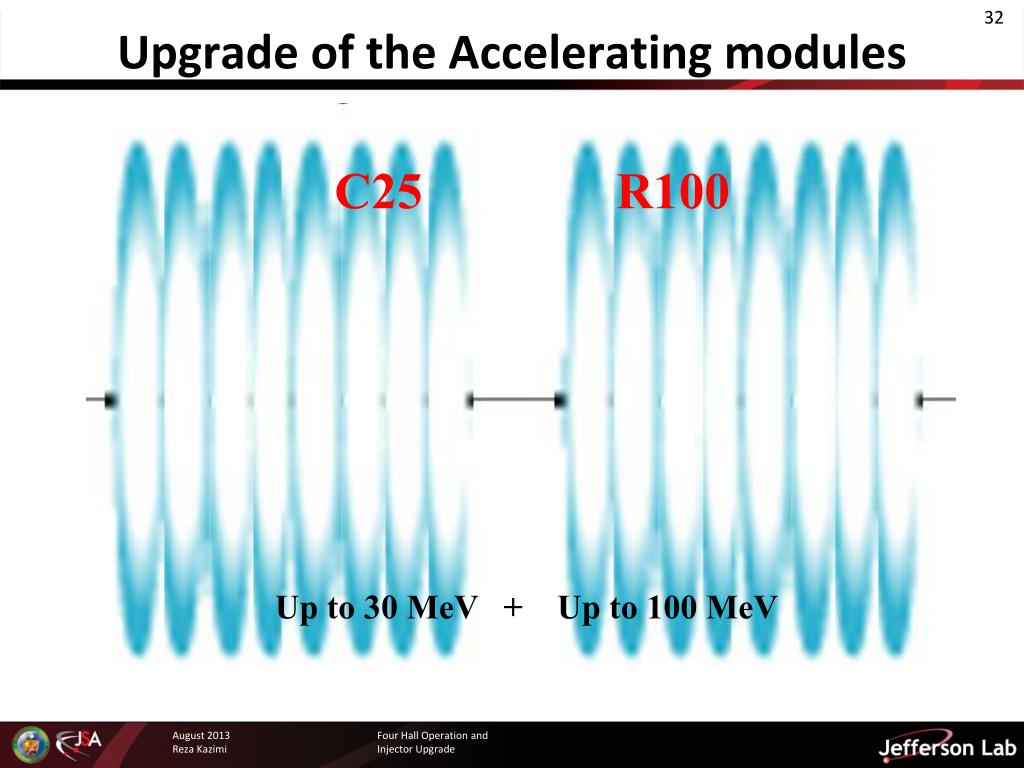 32

Upgrade of the Accelerating modules

C25

R100

Up to 30 MeV + Up to 100 MeV

JSA

August 2013
Reza Kazimi

Four Hall Operation and Injector Upgrade

Jefferson Lab